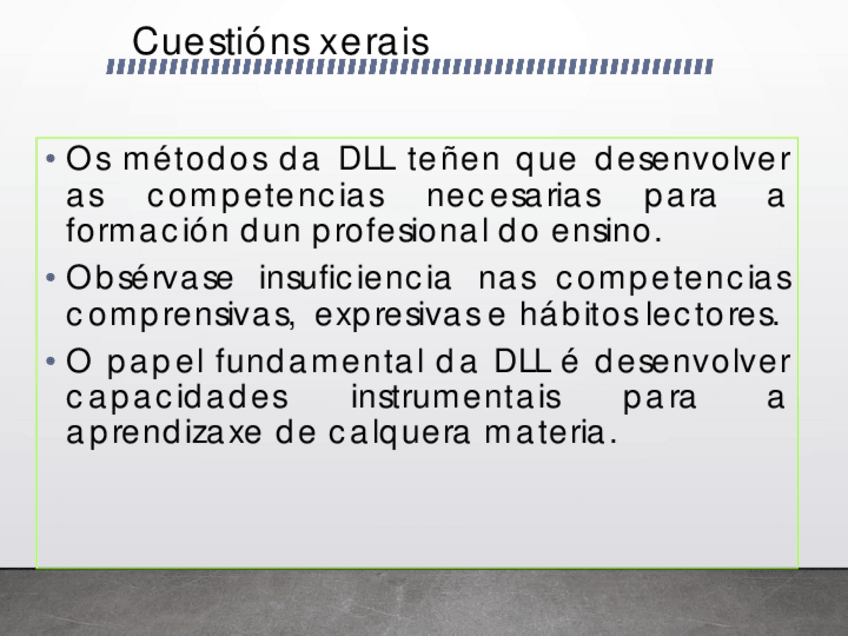 Cuestións xerais

• Os métodos da DLL teñen que desenvolver as competencias necesarias para a formación dun profesional do ensino.

• Obsérvase insuficiencia nas competencias comprensivas, expresivas e hábitos lectores.

• O papel fundamental da DLL é desenvolver capacidades instrumentais para a aprendizaxe de calquera materia.